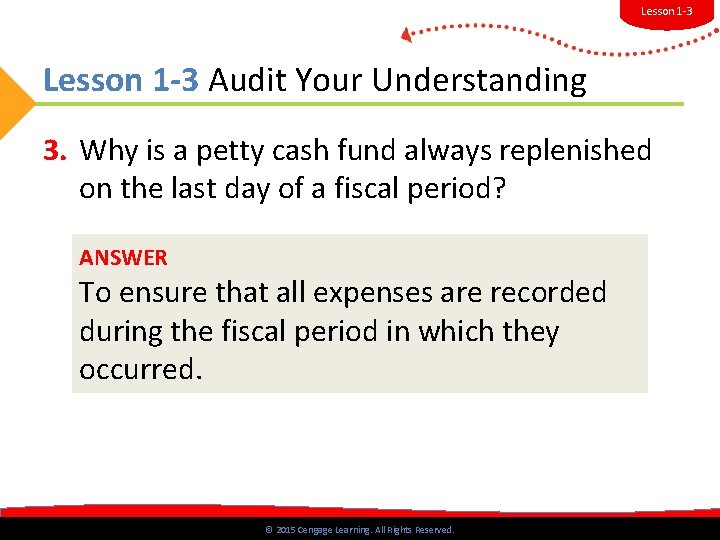 Lesson 1-3

Lesson 1-3 Audit Your Understanding

3. Why is a petty cash fund always replenished on the last day of a fiscal period?

ANSWER
To ensure that all expenses are recorded during the fiscal period in which they occurred.

© 2015 Cengage Learning. All Rights Reserved.